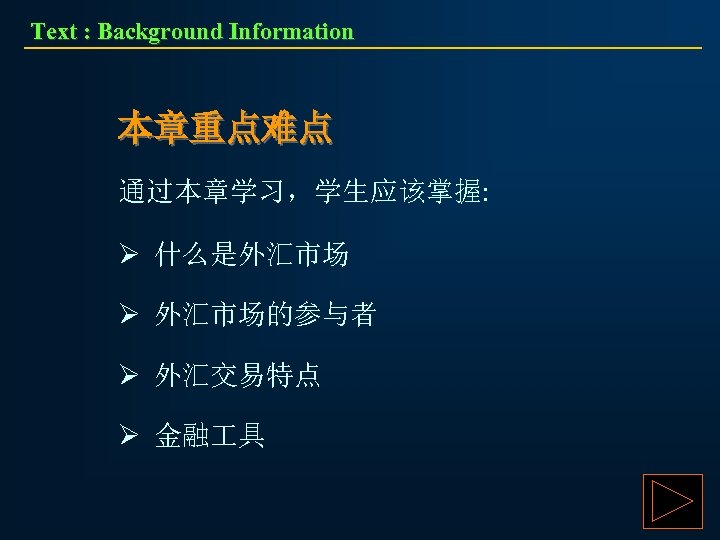 Text : Background Information

本章重点难点

通过本章学习，学生应该掌握:

➢ 什么是外汇市场

➢ 外汇市场的参与者

➢ 外汇交易特点

➢ 金融工具